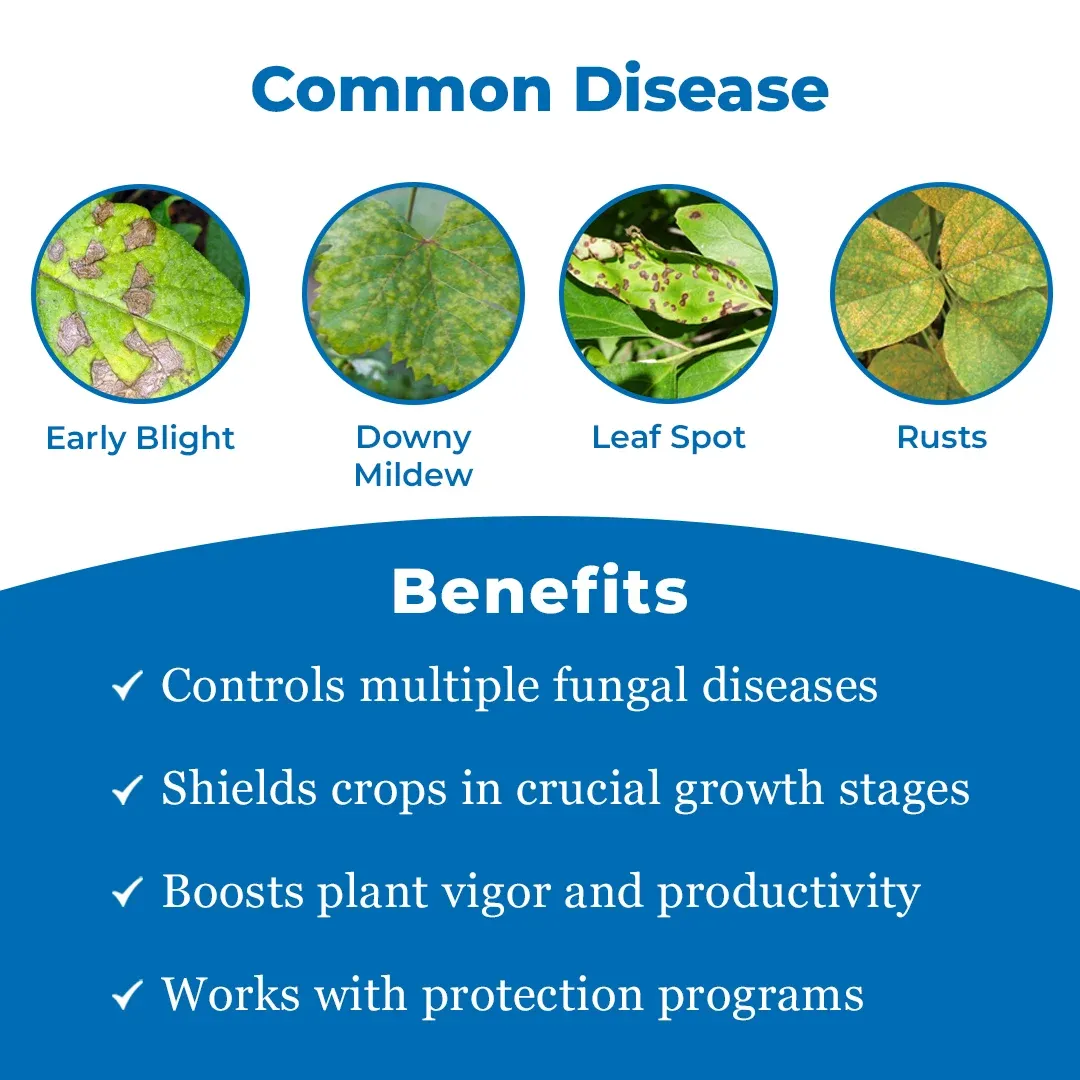 Common Disease

Early Blight

Downy Mildew

Leaf Spot

Rusts

Benefits

✓ Controls multiple fungal diseases

✓ Shields crops in crucial growth stages

✓ Boosts plant vigor and productivity

✓ Works with protection programs